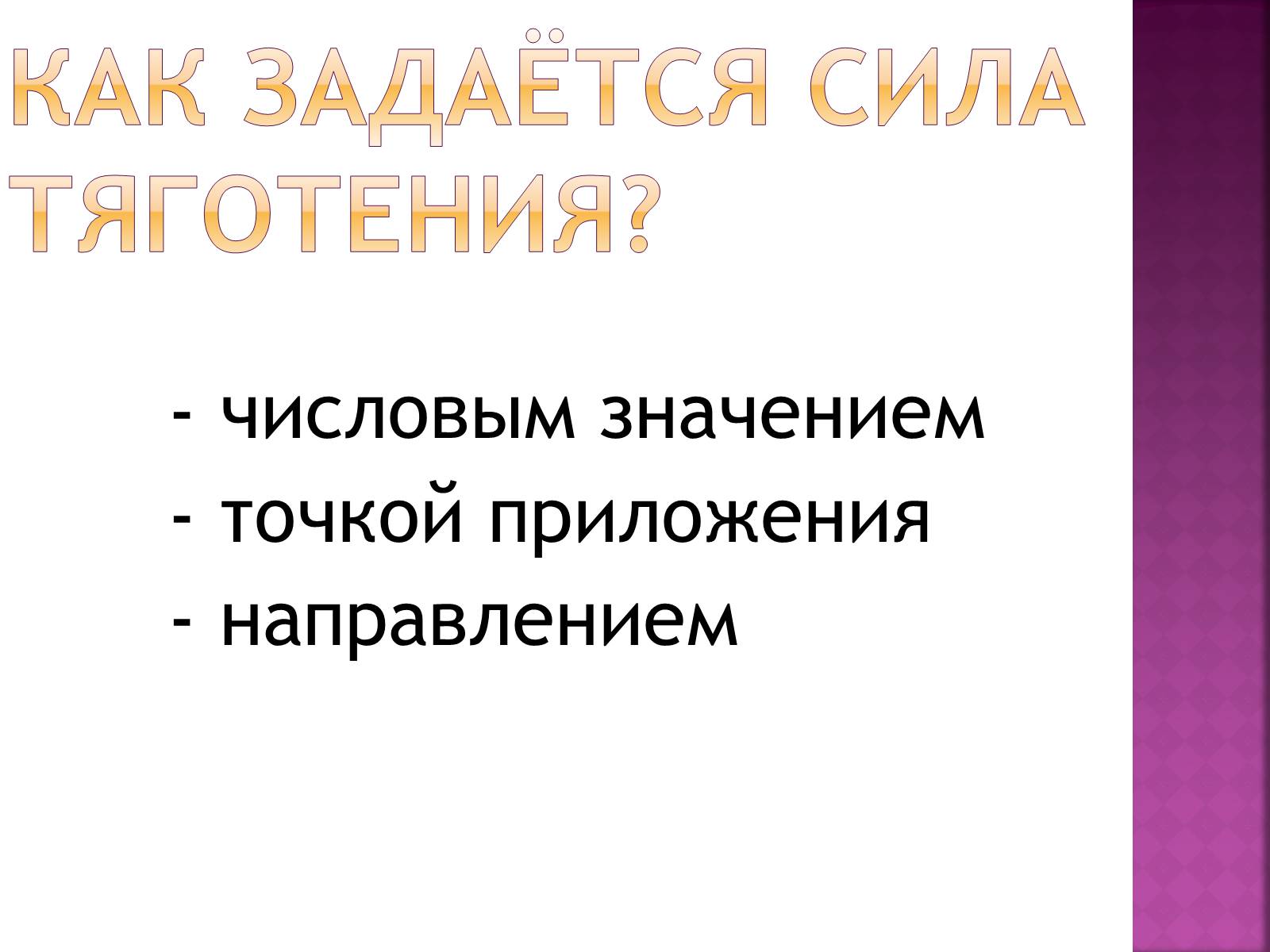 КАК ЗАДАЁТСЯ СИЛА ТЯГОТЕНИЯ?

- числовым значением
- точкой приложения
- направлением